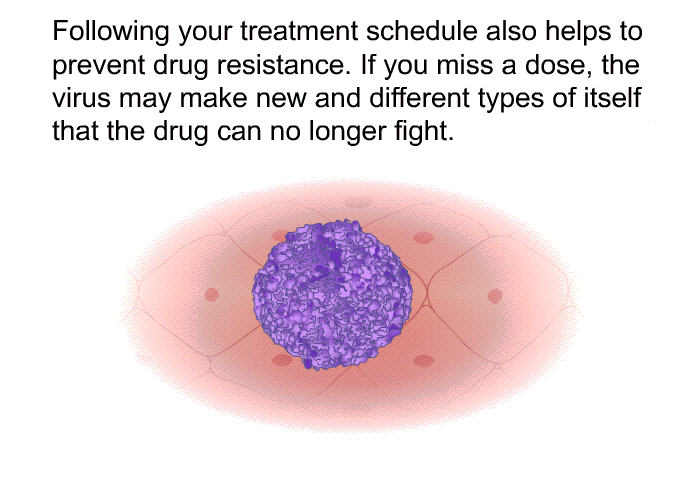 Following your treatment schedule also helps to prevent drug resistance. If you miss a dose, the virus may make new and different types of itself that the drug can no longer fight.